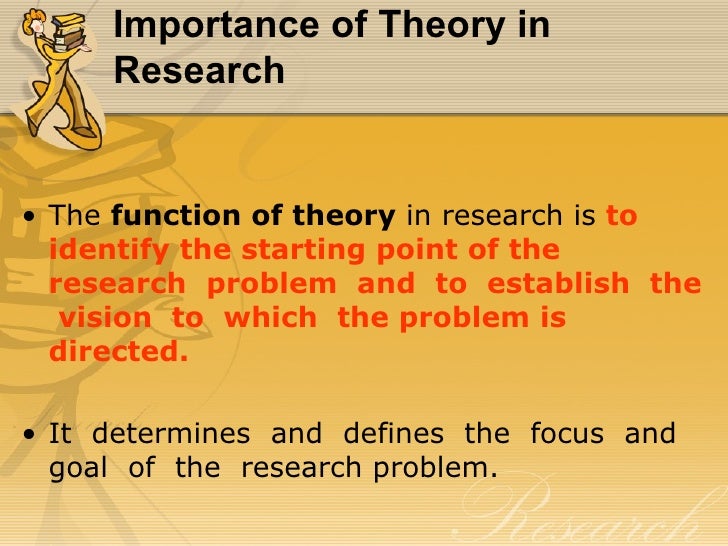 Importance of Theory in Research

• The function of theory in research is to identify the starting point of the research problem and to establish the vision to which the problem is directed.

• It determines and defines the focus and goal of the research problem.

Research